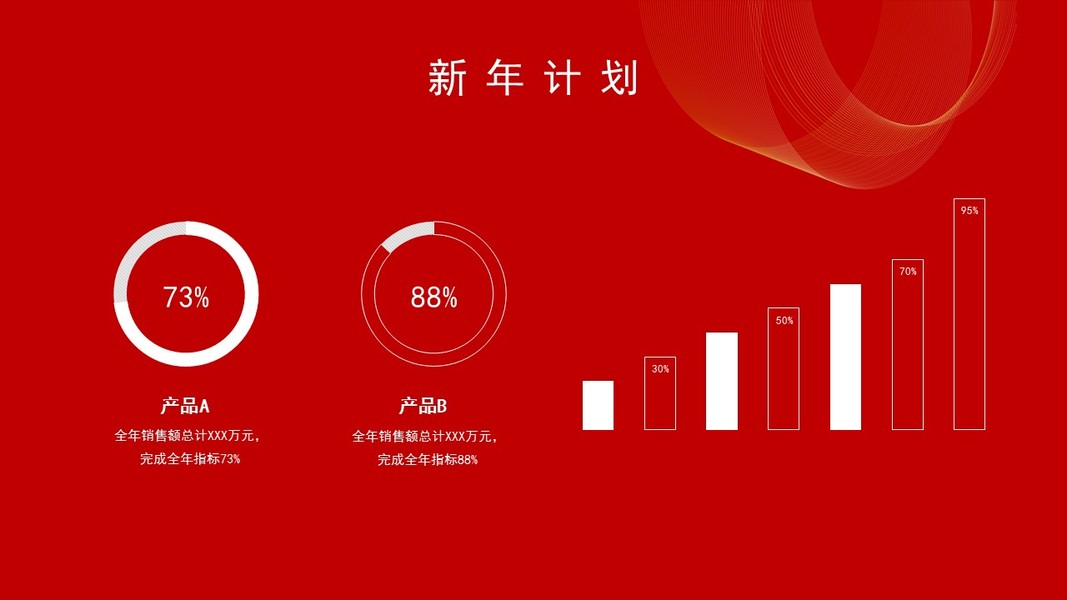 新年计划

73%

产品A

全年销售额总计XXX万元，完成全年指标73%

88%

产品B

全年销售额总计XXX万元，完成全年指标88%

30%

50%

70%

95%